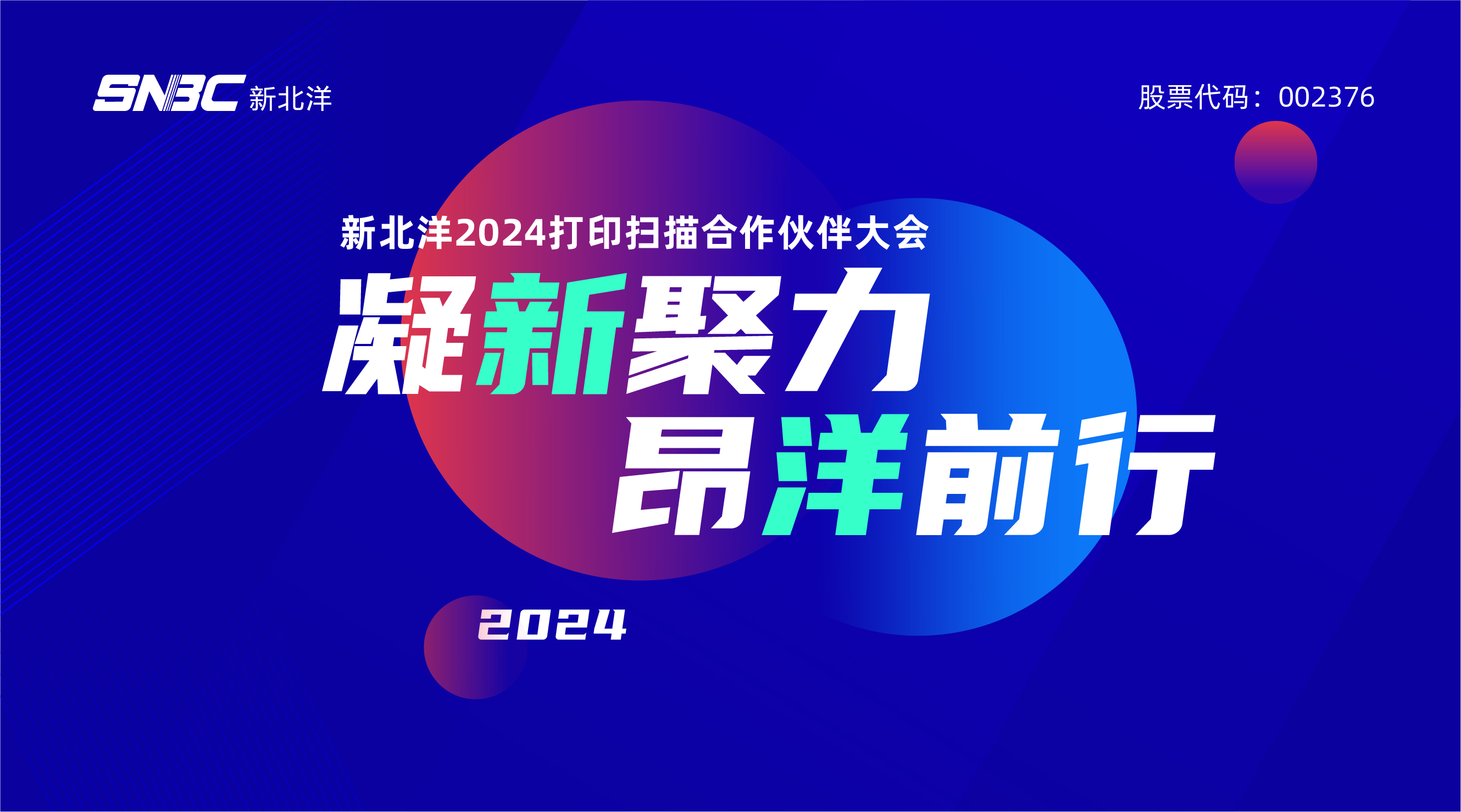 SNBC 新北洋

股票代码：002376

新北洋2024打印扫描合作伙伴大会

凝新聚力
昂洋前行

2024